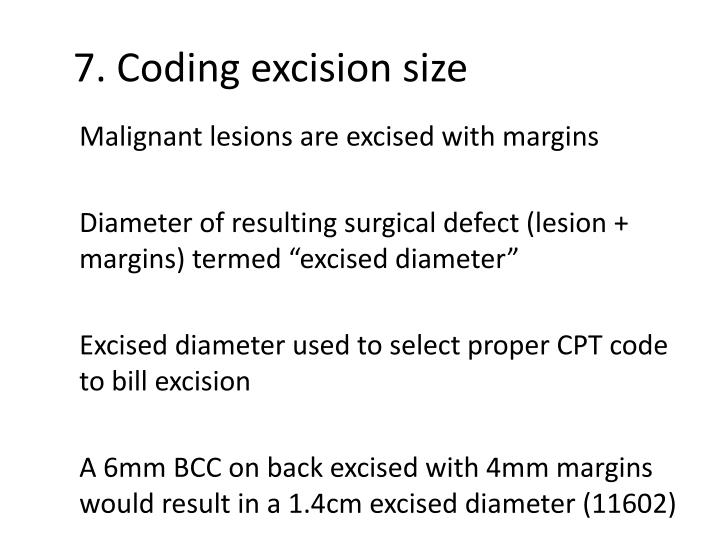 7. Coding excision size

Malignant lesions are excised with margins

Diameter of resulting surgical defect (lesion + margins) termed “excised diameter”

Excised diameter used to select proper CPT code to bill excision

A 6mm BCC on back excised with 4mm margins would result in a 1.4cm excised diameter (11602)